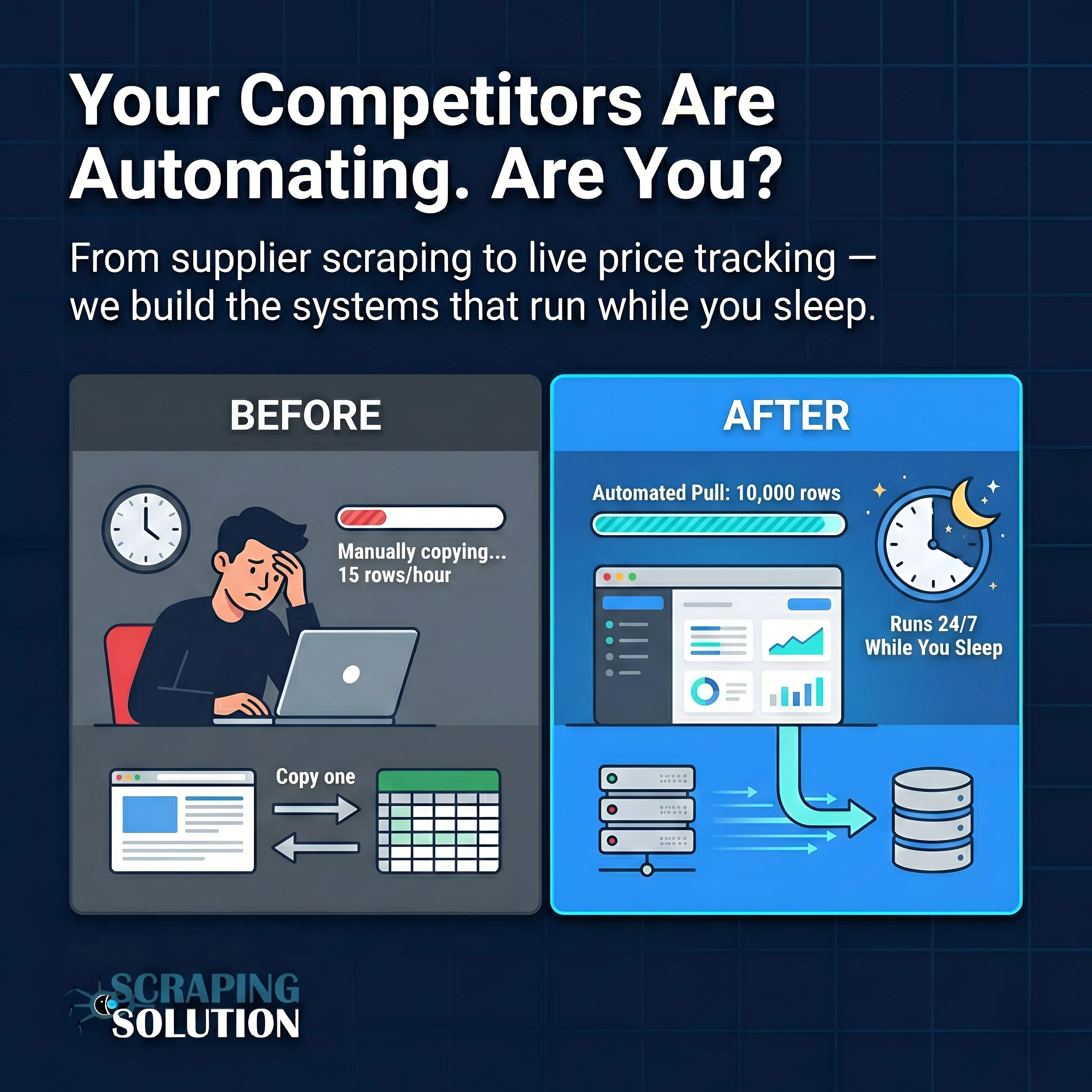 Your Competitors Are Automating. Are You?

From supplier scraping to live price tracking — we build the systems that run while you sleep.

BEFORE

Manually copying... 15 rows/hour

Copy one

AFTER

Automated Pull: 10,000 rows

Runs 24/7 While You Sleep

SCRAPING SOLUTION